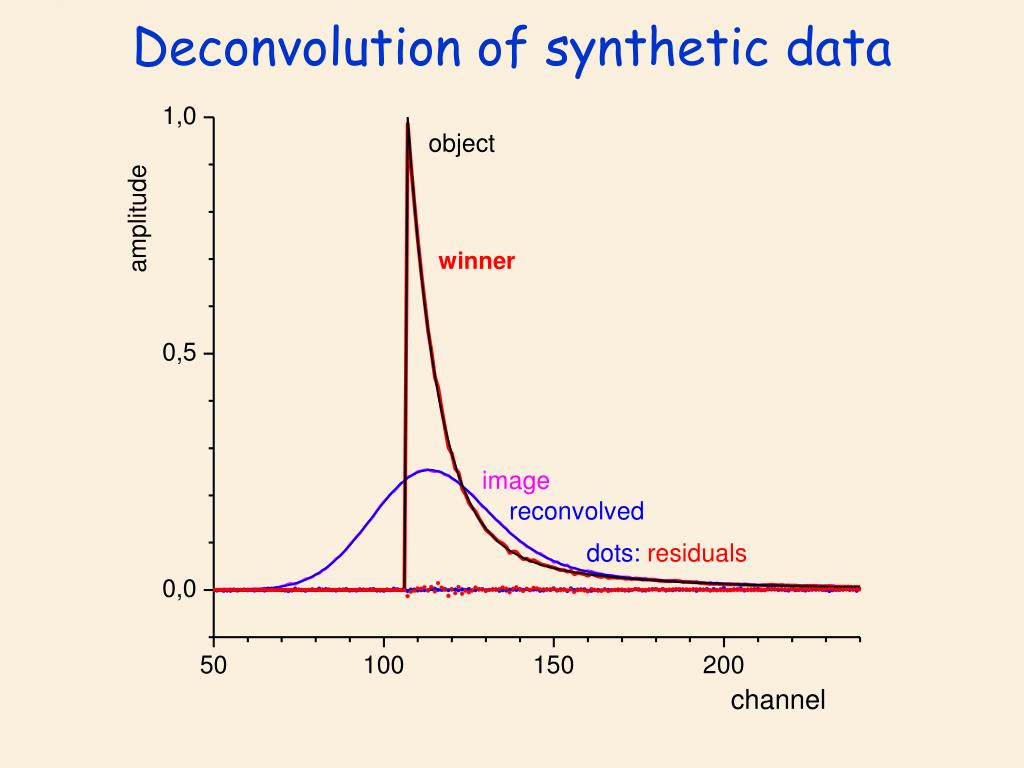 Deconvolution of synthetic data

1,0
0,5
0,0
amplitude

object
winner
image
reconvolved
dots: residuals

50
100
150
200
channel